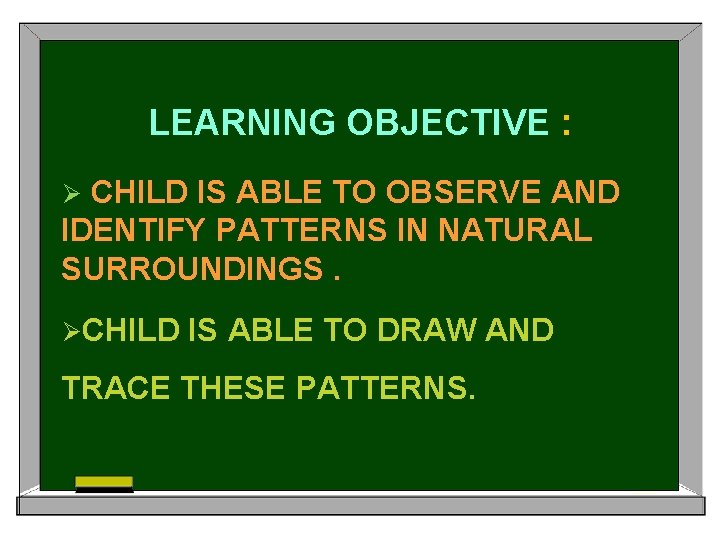 LEARNING OBJECTIVE :

➢ CHILD IS ABLE TO OBSERVE AND IDENTIFY PATTERNS IN NATURAL SURROUNDINGS .

➢CHILD IS ABLE TO DRAW AND

TRACE THESE PATTERNS.